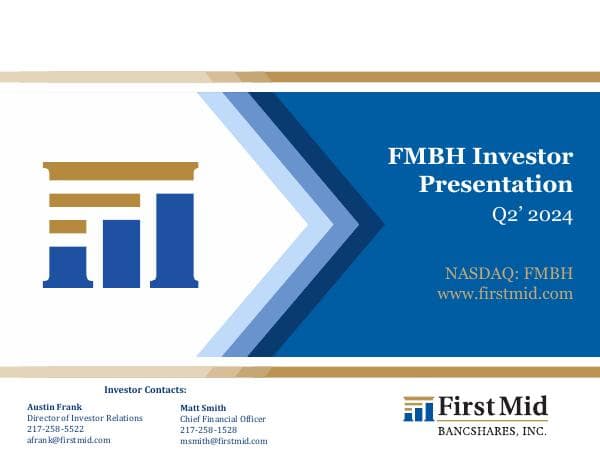 FMBH Investor Presentation
Q2' 2024

NASDAQ: FMBH
www.firstmid.com

Investor Contacts:

Austin Frank
Director of Investor Relations
217-258-5522
afrank@firstmid.com

Matt Smith
Chief Financial Officer
217-258-1528
msmith@firstmid.com

First Mid
BANCSHARES, INC.